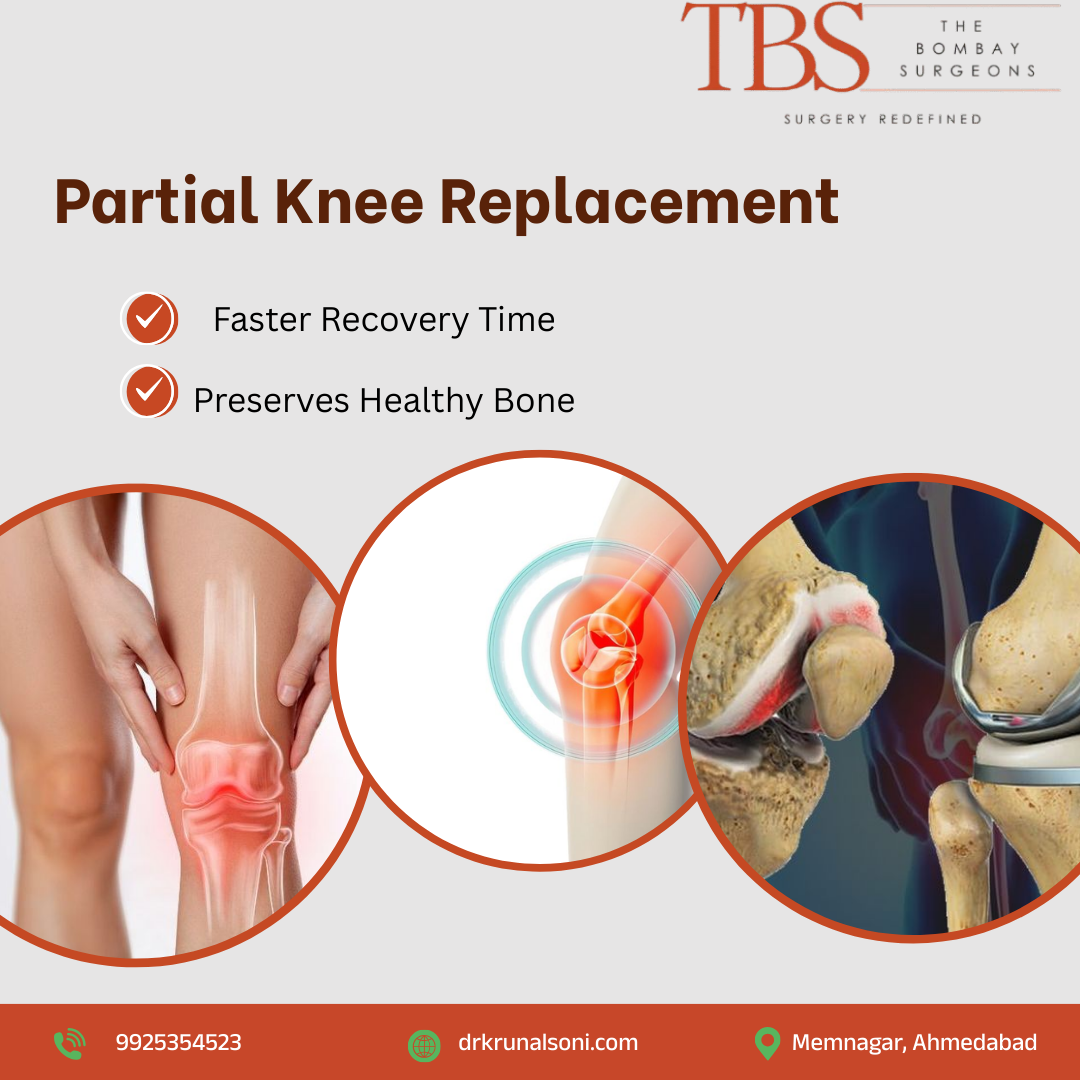 TBS THE BOMBAY SURGEONS

SURGERY REDEFINED

Partial Knee Replacement

Faster Recovery Time

Preserves Healthy Bone

9925354523

drkrunalsoni.com

Memnagar, Ahmedabad